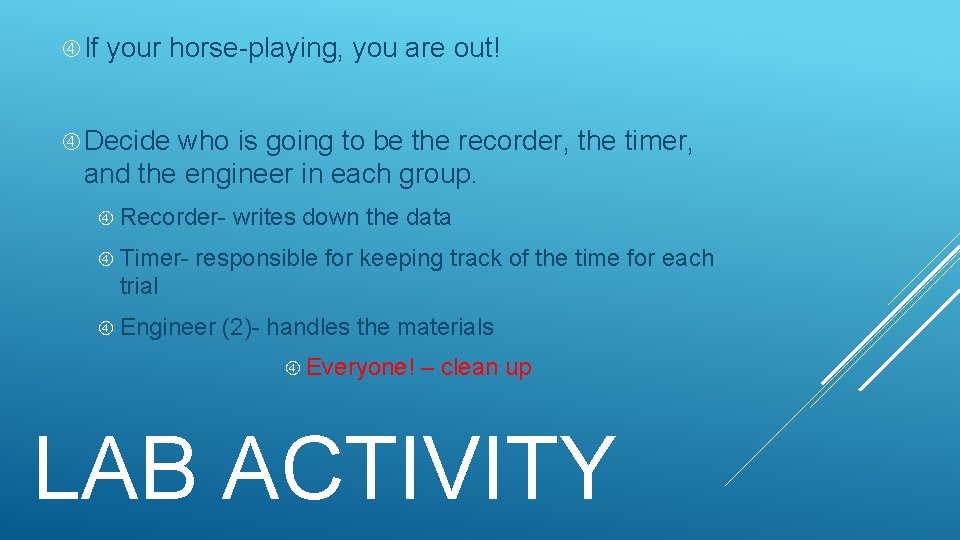 If your horse-playing, you are out!

Decide who is going to be the recorder, the timer, and the engineer in each group.

Recorder- writes down the data

Timer- responsible for keeping track of the time for each trial

Engineer (2)- handles the materials

Everyone! – clean up

LAB ACTIVITY